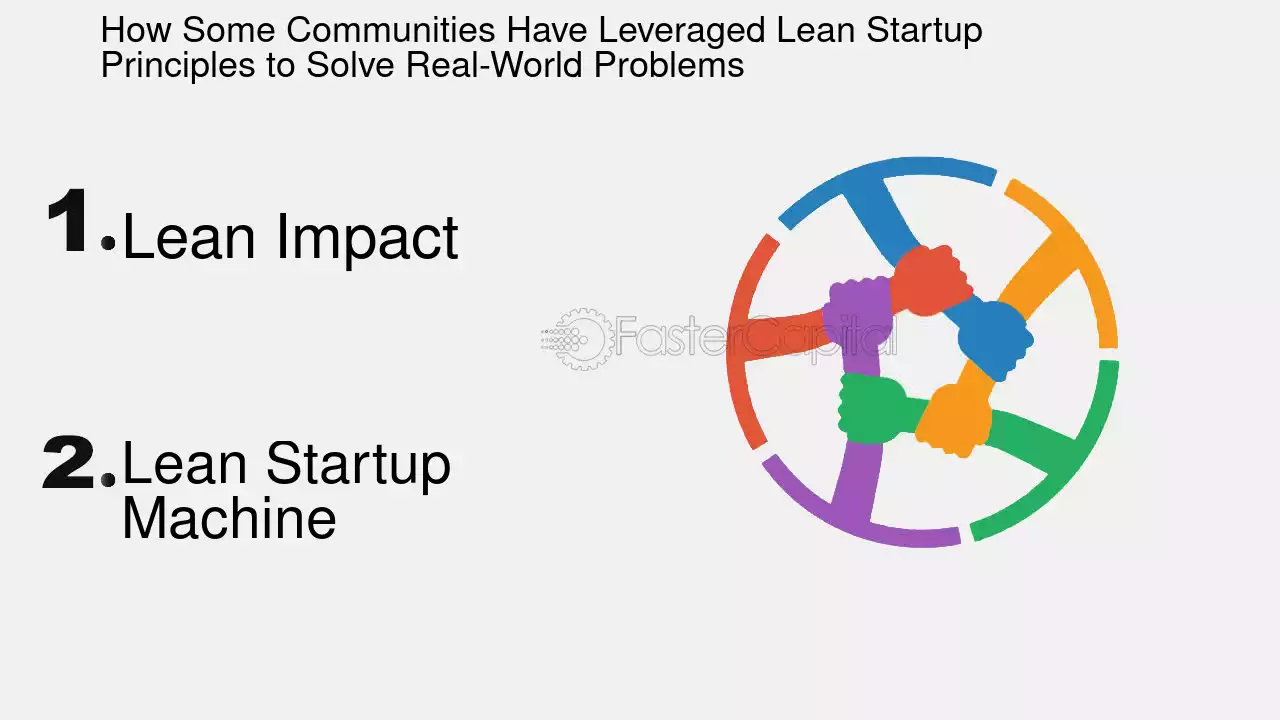 How Some Communities Have Leveraged Lean Startup Principles to Solve Real-World Problems

1. Lean Impact

2. Lean Startup Machine

FasterCapital